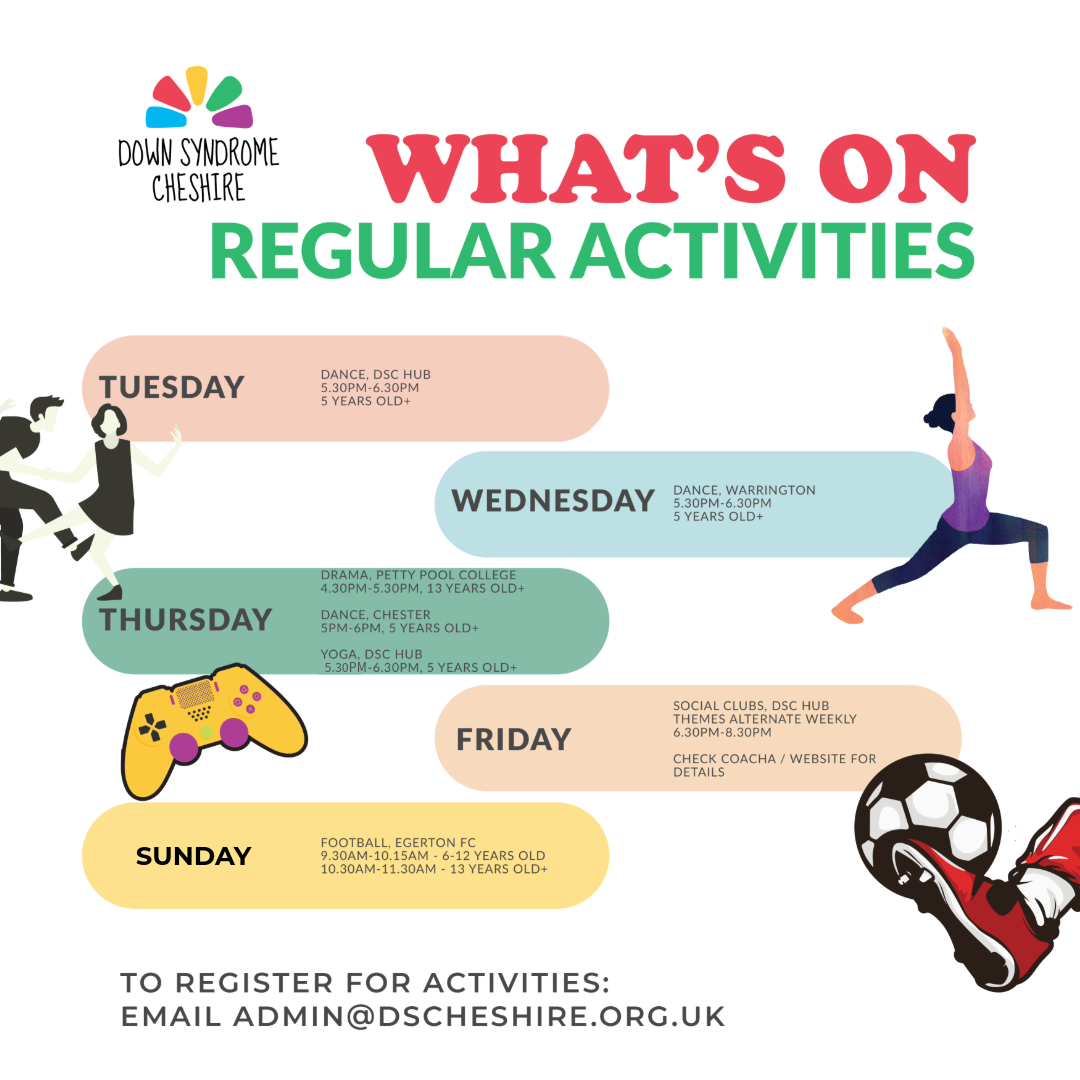 DOWN SYNDROME CHESHIRE

WHAT'S ON
REGULAR ACTIVITIES

TUESDAY
DANCE, DSC HUB
5.30PM-6.30PM
5 YEARS OLD+

WEDNESDAY
DANCE, WARRINGTON
5.30PM-6.30PM
5 YEARS OLD+

THURSDAY
DRAMA, PETTY POOL COLLEGE
4.30PM-5.30PM, 13 YEARS OLD+

DANCE, CHESTER
5PM-6PM, 5 YEARS OLD+

YOGA, DSC HUB
5.30PM-6.30PM, 5 YEARS OLD+

FRIDAY
SOCIAL CLUBS, DSC HUB
THEMES ALTERNATE WEEKLY
6.30PM-8.30PM

CHECK COACHA / WEBSITE FOR DETAILS

SUNDAY
FOOTBALL, EGERTON FC
9.30AM-10.15AM - 6-12 YEARS OLD
10.30AM-11.30AM - 13 YEARS OLD+

TO REGISTER FOR ACTIVITIES:
EMAIL ADMIN@DSCHESHIRE.ORG.UK